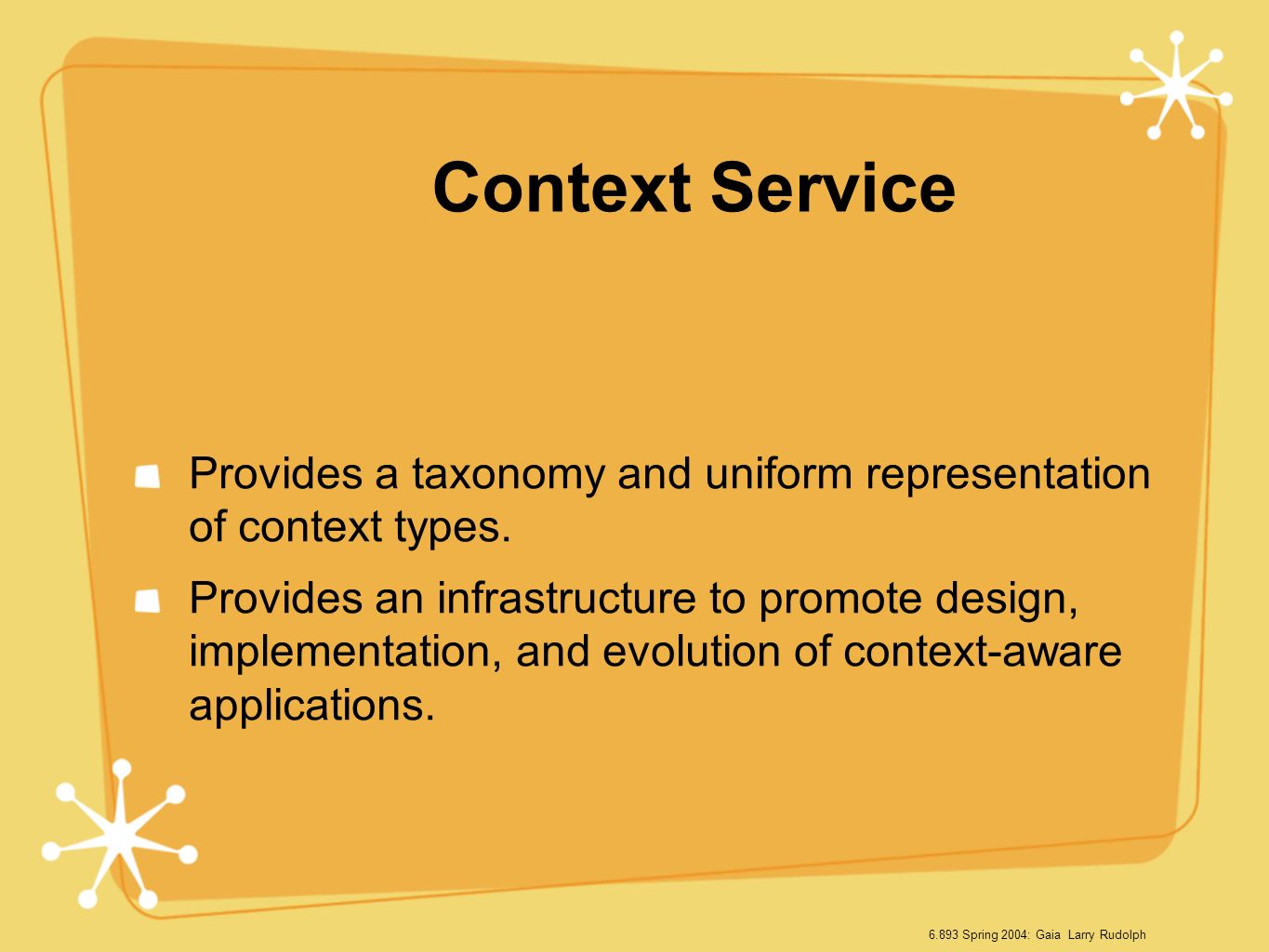 Context Service

Provides a taxonomy and uniform representation of context types.

Provides an infrastructure to promote design, implementation, and evolution of context-aware applications.

6.893 Spring 2004: Gaia Larry Rudolph